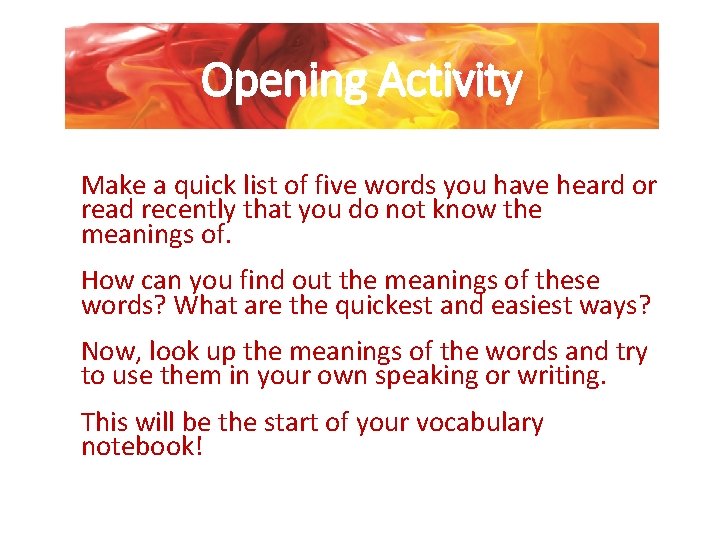 Opening Activity

Make a quick list of five words you have heard or read recently that you do not know the meanings of.

How can you find out the meanings of these words? What are the quickest and easiest ways?

Now, look up the meanings of the words and try to use them in your own speaking or writing.

This will be the start of your vocabulary notebook!